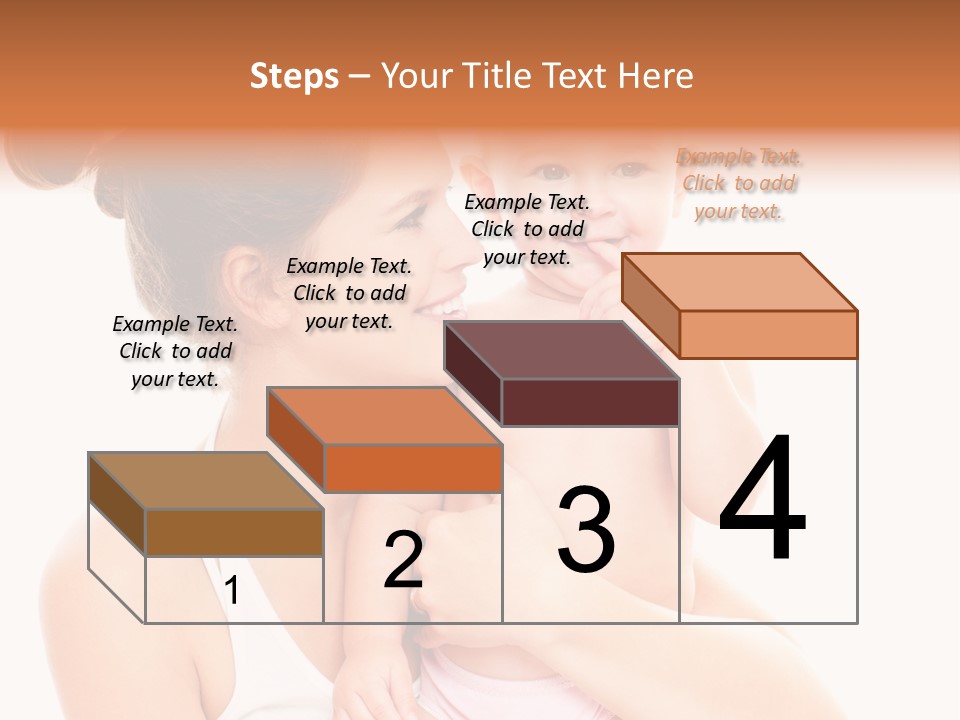 Steps – Your Title Text Here

Example Text. Click to add your text.

Example Text. Click to add your text.

Example Text. Click to add your text.

Example Text. Click to add your text.

1

2

3

4